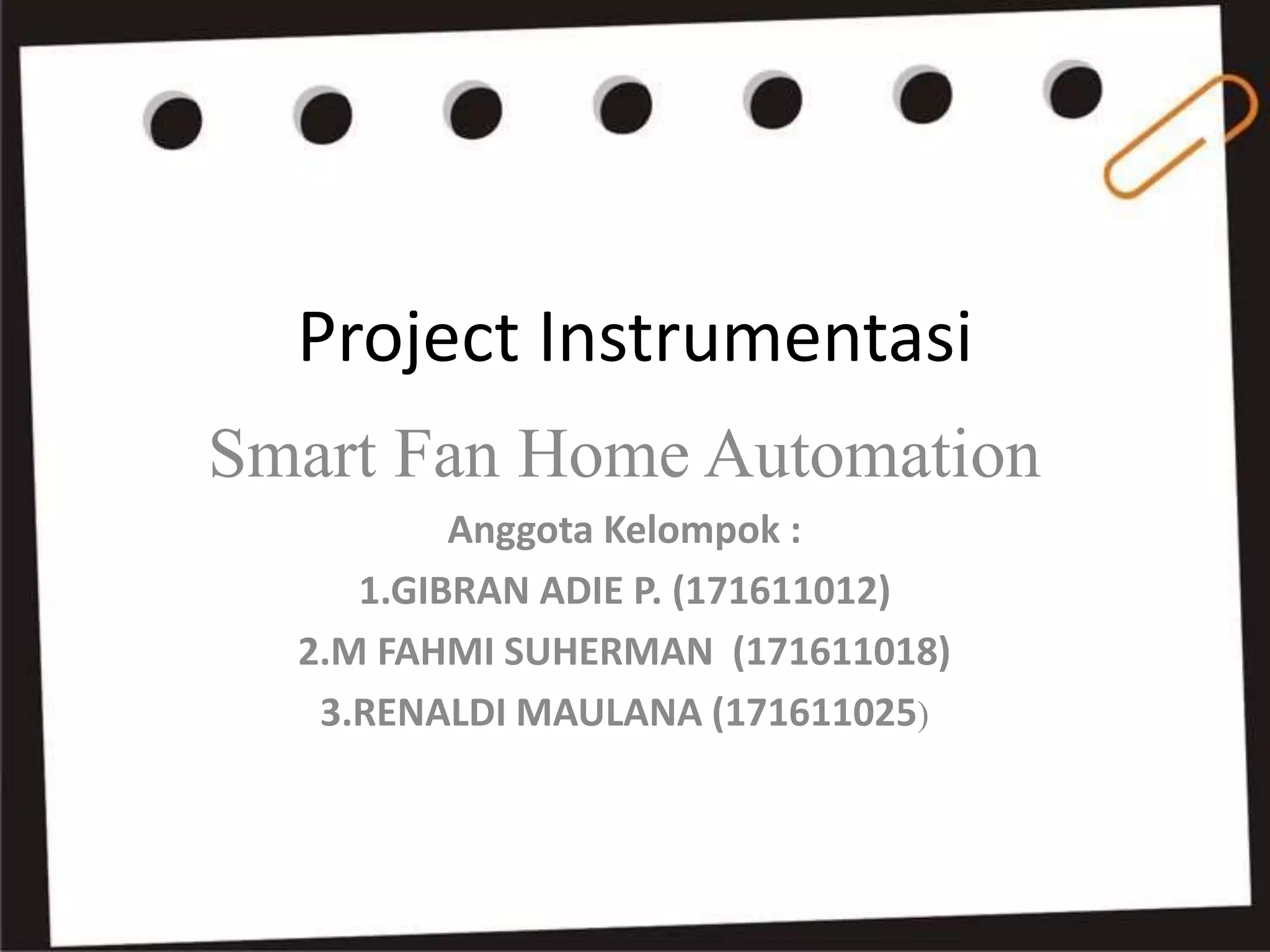 Project Instrumentasi

Smart Fan Home Automation

Anggota Kelompok :

1.GIBRAN ADIE P. (171611012)

2.M FAHMI SUHERMAN (171611018)

3.RENALDI MAULANA (171611025)